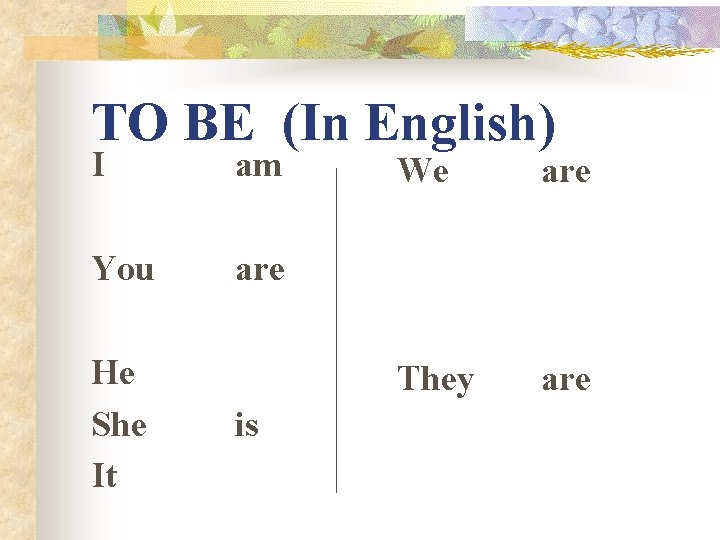 TO BE (In English)

I am

You are

He
She is
It

We are

They are